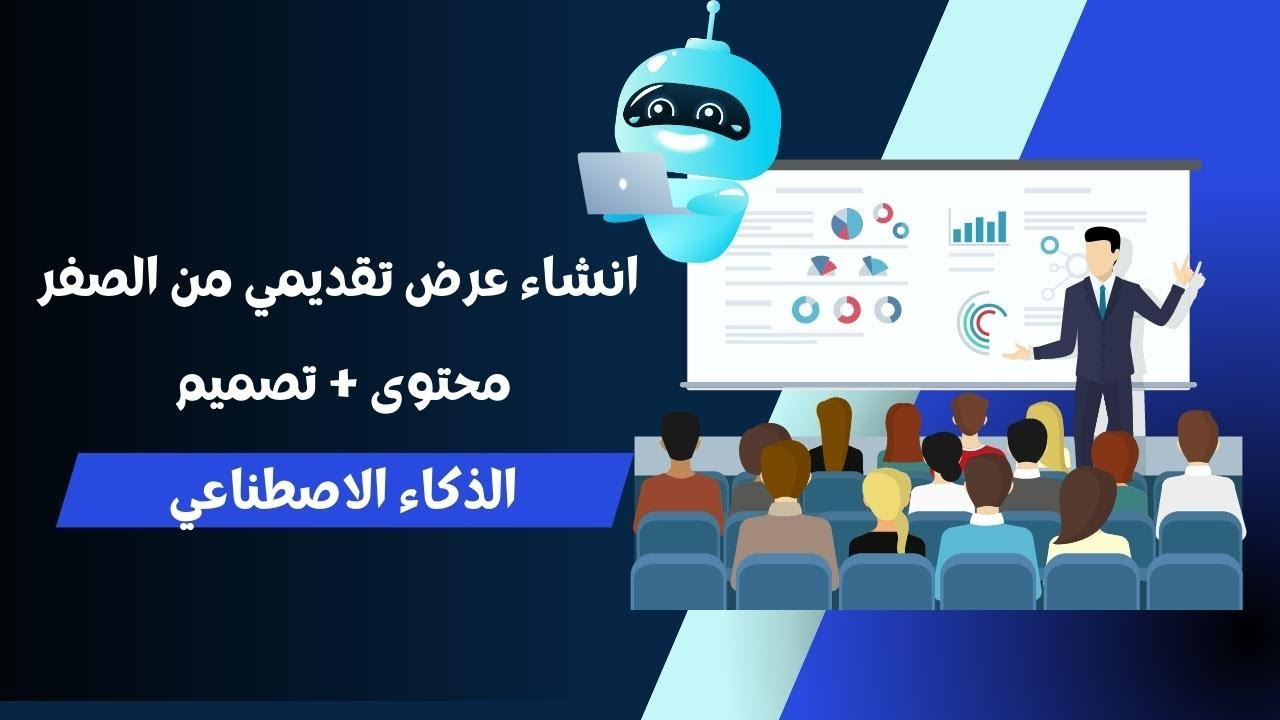 انشاء عرض تقديمي من الصفر

محتوى + تصميم

الذكاء الاصطناعي